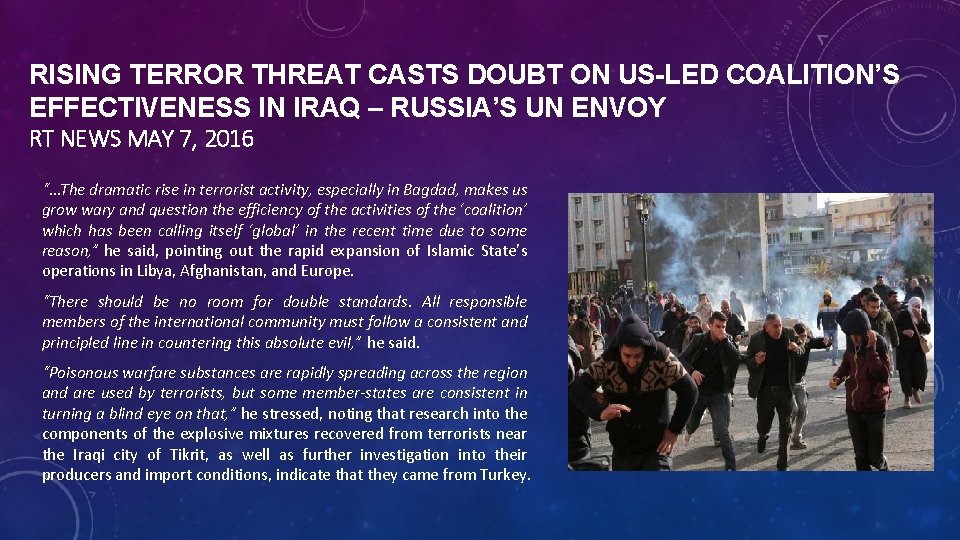 RISING TERROR THREAT CASTS DOUBT ON US-LED COALITION'S EFFECTIVENESS IN IRAQ – RUSSIA'S UN ENVOY

RT NEWS MAY 7, 2016

"…The dramatic rise in terrorist activity, especially in Bagdad, makes us grow wary and question the efficiency of the activities of the 'coalition' which has been calling itself 'global' in the recent time due to some reason," he said, pointing out the rapid expansion of Islamic State's operations in Libya, Afghanistan, and Europe.

"There should be no room for double standards. All responsible members of the international community must follow a consistent and principled line in countering this absolute evil," he said.

"Poisonous warfare substances are rapidly spreading across the region and are used by terrorists, but some member-states are consistent in turning a blind eye on that," he stressed, noting that research into the components of the explosive mixtures recovered from terrorists near the Iraqi city of Tikrit, as well as further investigation into their producers and import conditions, indicate that they came from Turkey.